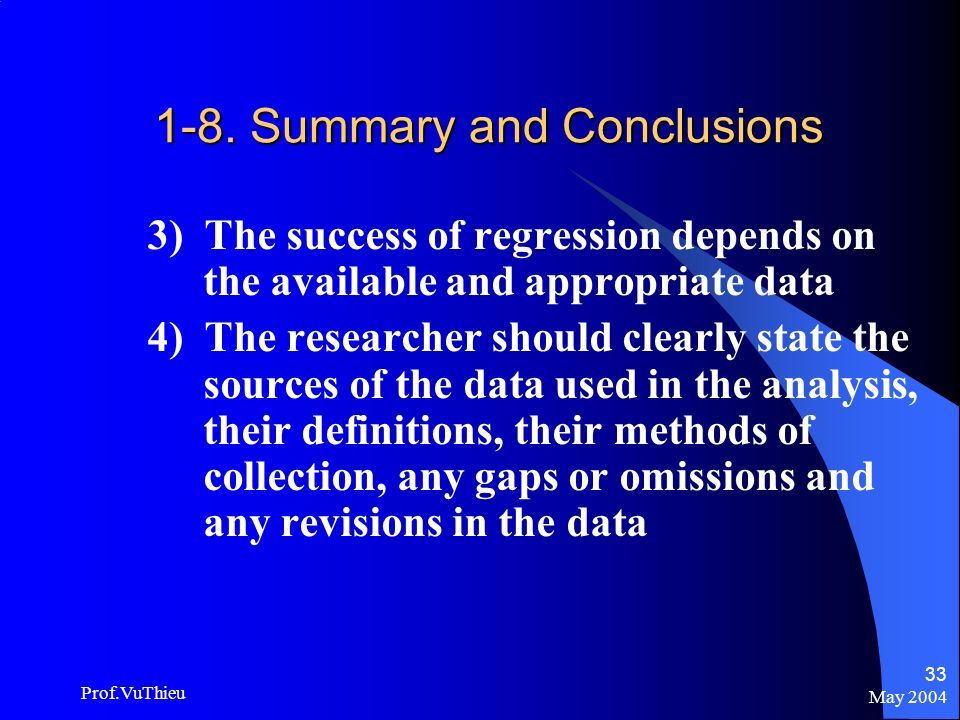 1-8. Summary and Conclusions

3) The success of regression depends on the available and appropriate data

4) The researcher should clearly state the sources of the data used in the analysis, their definitions, their methods of collection, any gaps or omissions and any revisions in the data

Prof.VuThieu

33
May 2004